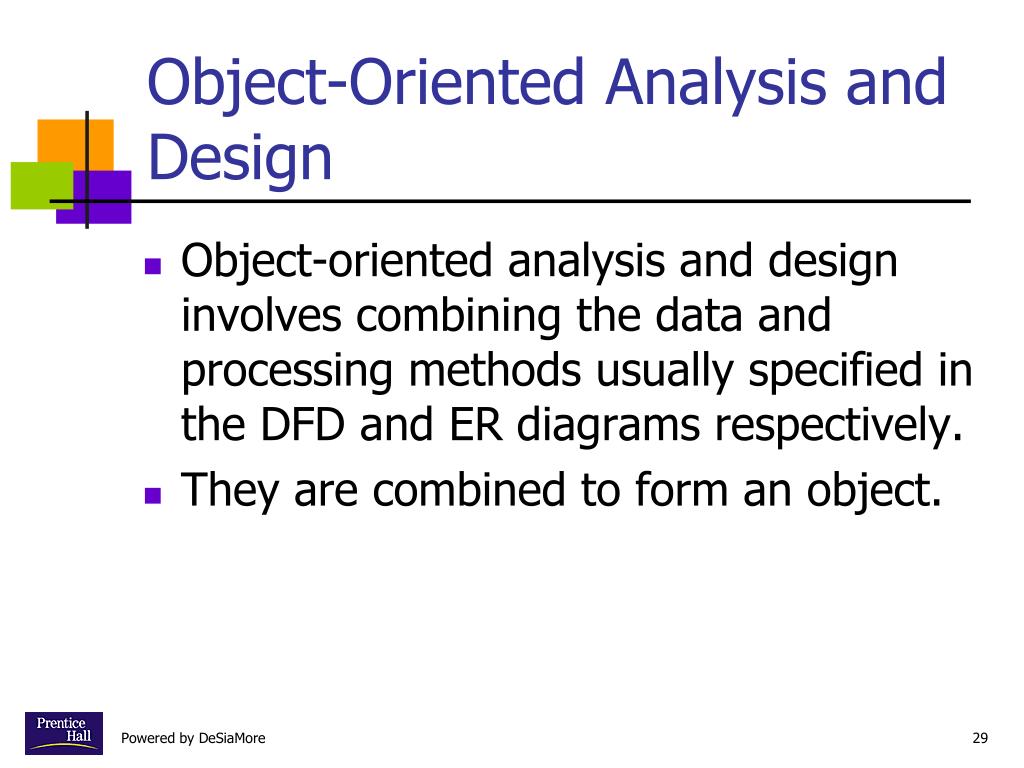 Object-Oriented Analysis and Design

- Object-oriented analysis and design involves combining the data and processing methods usually specified in the DFD and ER diagrams respectively.
- They are combined to form an object.

Prentice Hall

Powered by DeSiaMore

29